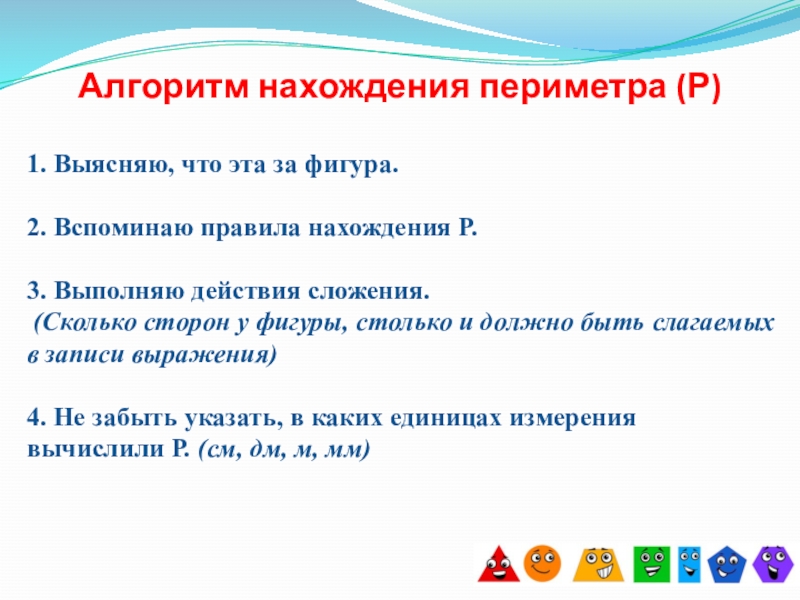 Алгоритм нахождения периметра (Р)

1. Выясняю, что эта за фигура.

2. Вспоминаю правила нахождения Р.

3. Выполняю действия сложения.
(Сколько сторон у фигуры, столько и должно быть слагаемых в записи выражения)

4. Не забыть указать, в каких единицах измерения вычислили Р. (см, дм, м, мм)